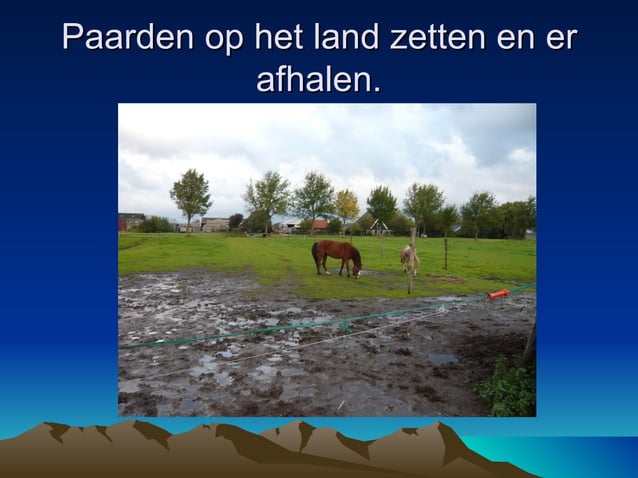 Paarden op het land zetten en er afhalen.